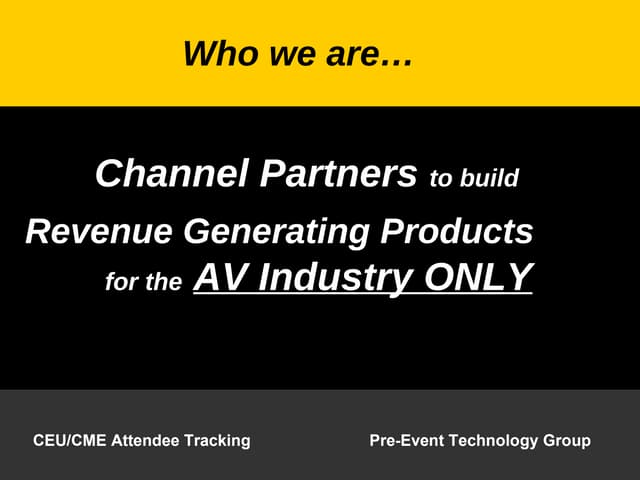 Who we are…

Channel Partners to build Revenue Generating Products for the AV Industry ONLY

CEU/CME Attendee Tracking

Pre-Event Technology Group